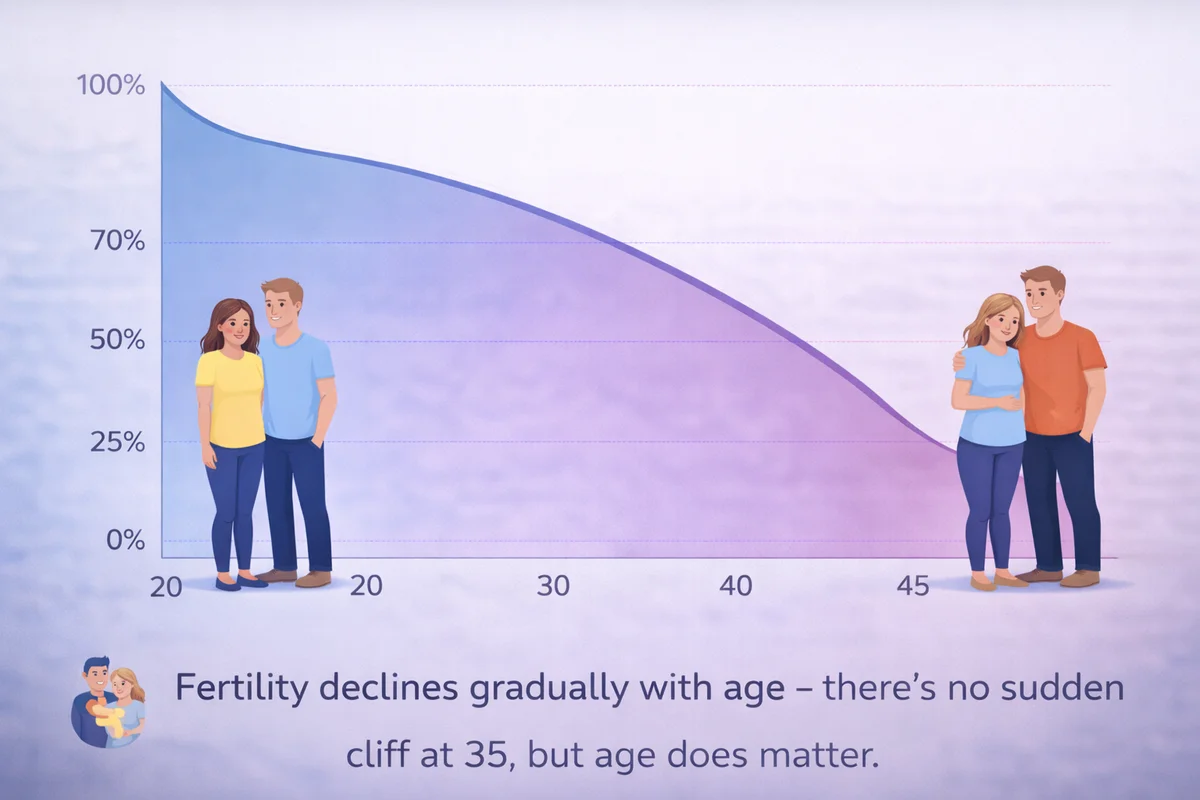 100%
70%
50%
25%
0%
20
20
30
40
45

Fertility declines gradually with age – there's no sudden cliff at 35, but age does matter.